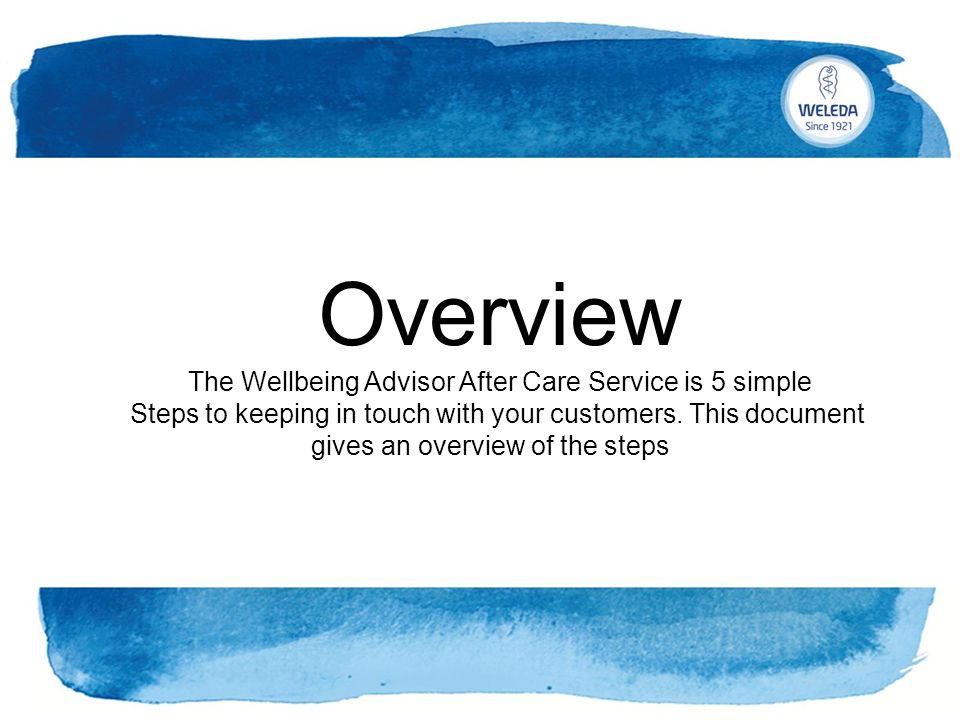 WELEDA
Since 1921

Overview

The Wellbeing Advisor After Care Service is 5 simple Steps to keeping in touch with your customers. This document gives an overview of the steps